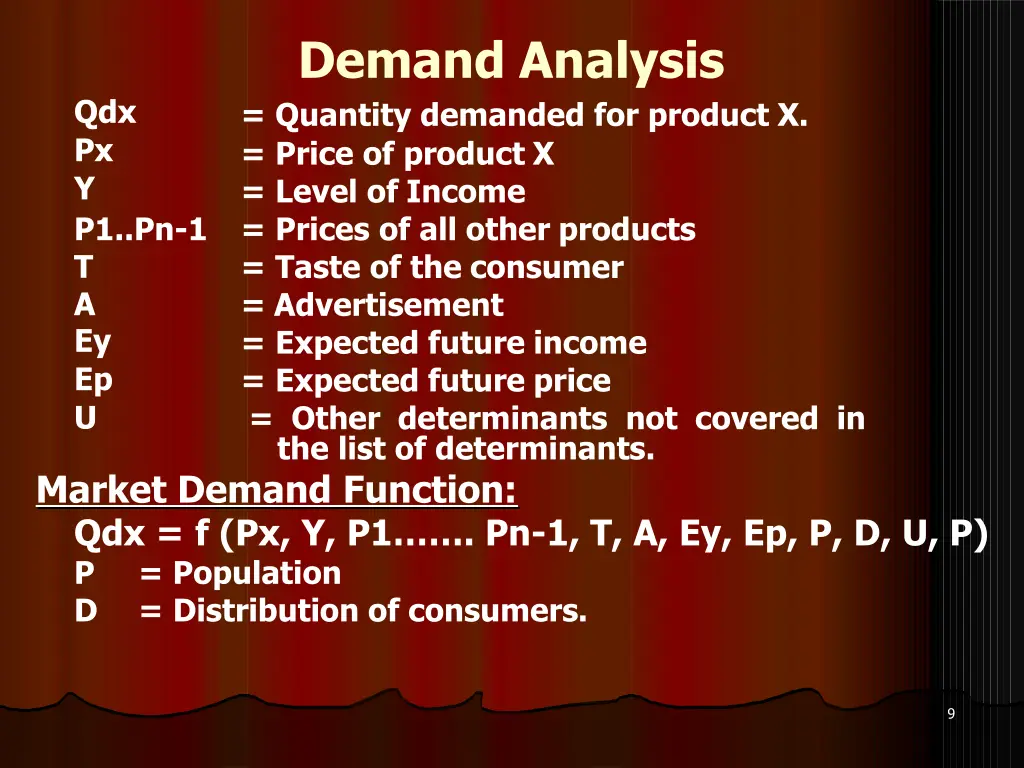 Demand Analysis

Qdx = Quantity demanded for product X.
Px = Price of product X
Y = Level of Income
P1..Pn-1 = Prices of all other products
T = Taste of the consumer
A = Advertisement
Ey = Expected future income
Ep = Expected future price
U = Other determinants not covered in the list of determinants.

Market Demand Function:
Qdx = f (Px, Y, P1……. Pn-1, T, A, Ey, Ep, P, D, U, P)
P = Population
D = Distribution of consumers.

9